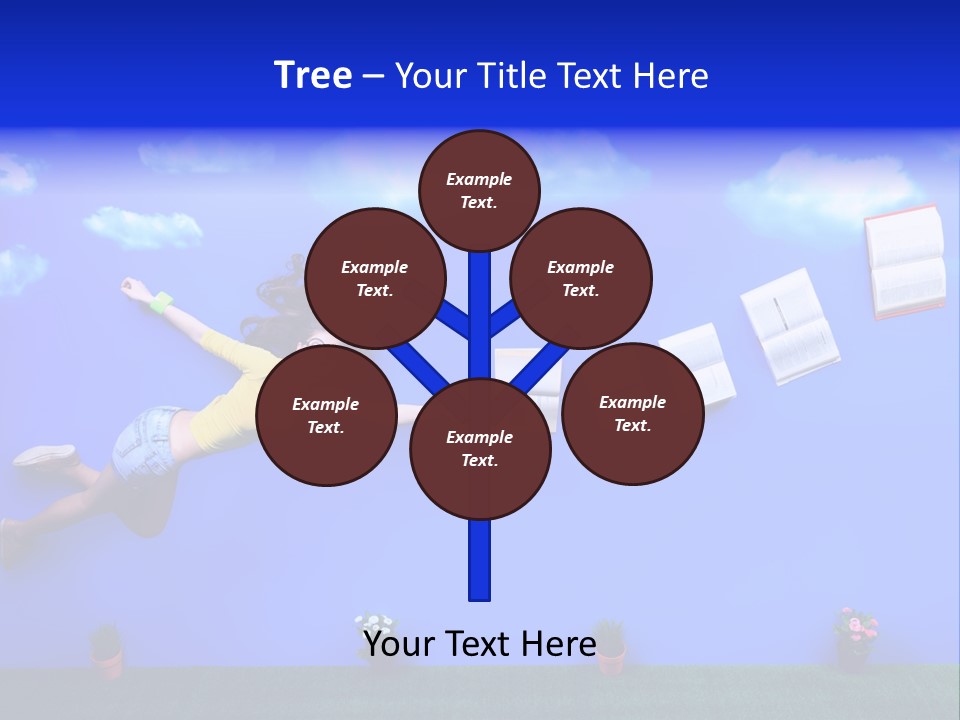 Tree – Your Title Text Here

Example Text.

Example Text.

Example Text.

Example Text.

Example Text.

Example Text.

Your Text Here